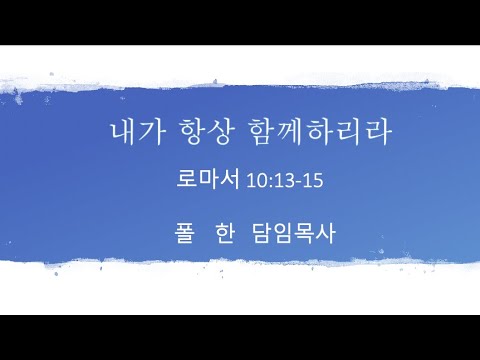 내가 항상 함께하리라

로마서 10:13-15

폴 한 담임목사